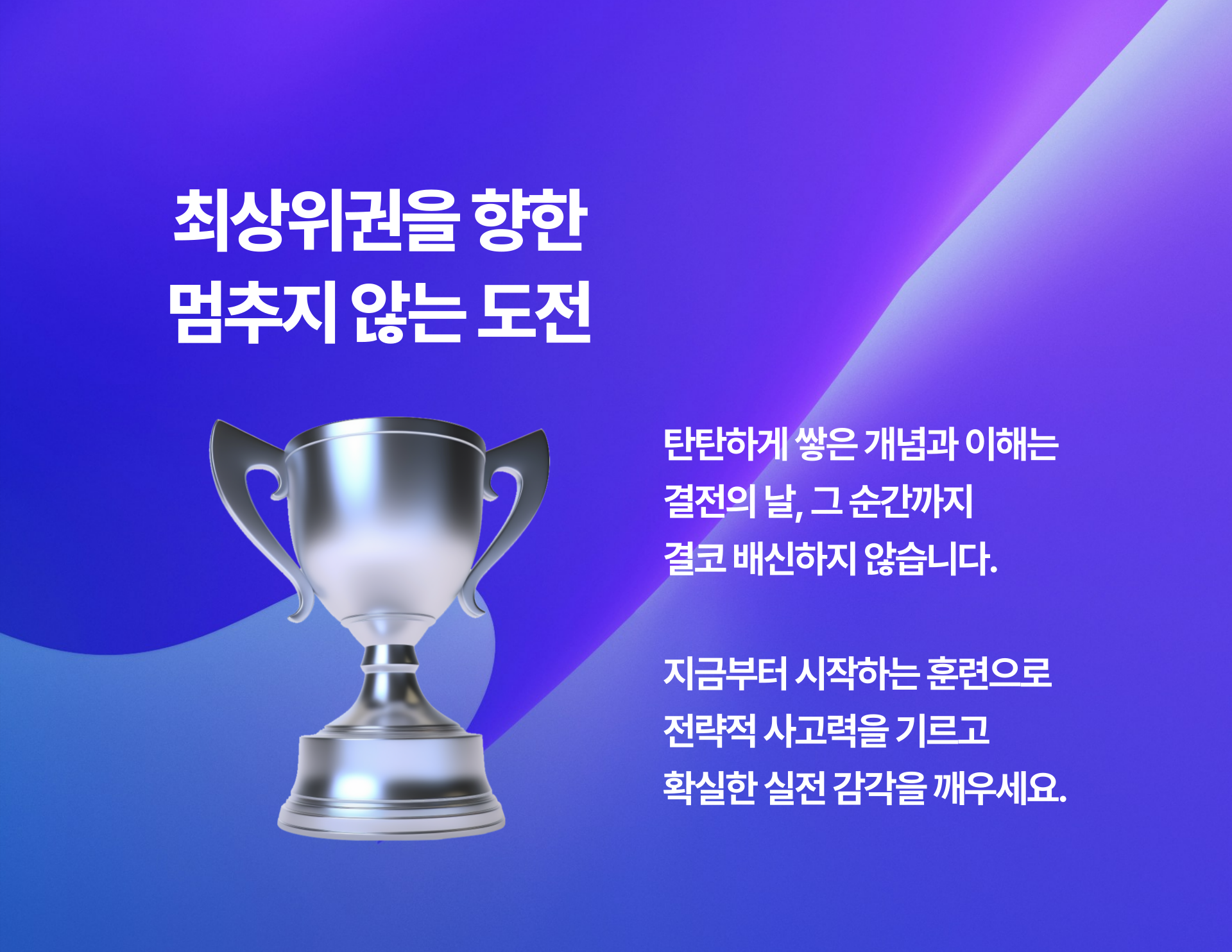 최상위권을 향한
멈추지 않는 도전

탄탄하게 쌓은 개념과 이해는
결전의 날, 그 순간까지
결코 배신하지 않습니다.

지금부터 시작하는 훈련으로
전략적 사고력을 기르고
확실한 실전 감각을 깨우세요.